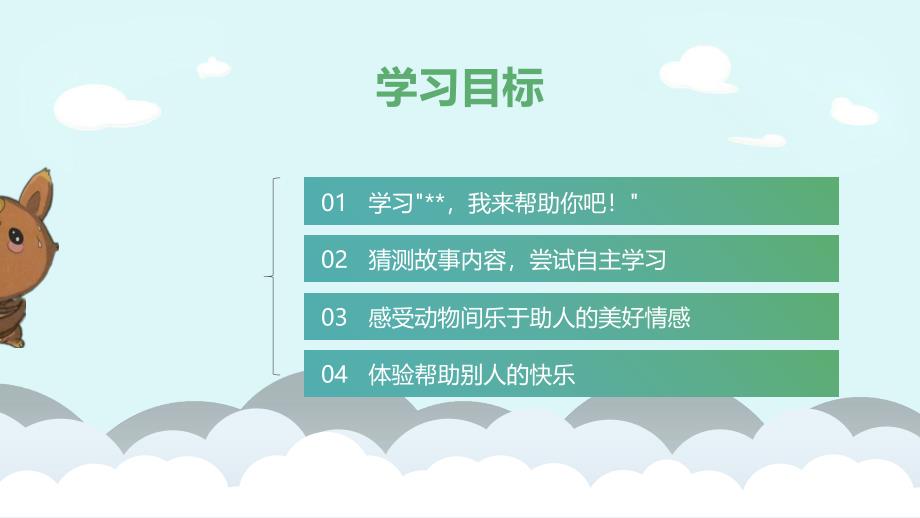 学习目标

01　学习"**，我来帮助你吧！"

02　猜测故事内容，尝试自主学习

03　感受动物间乐于助人的美好情感

04　体验帮助别人的快乐